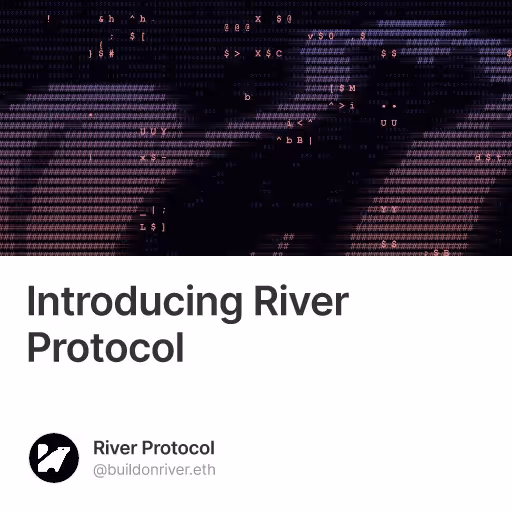 Introducing River Protocol

River Protocol
@buildonriver.eth